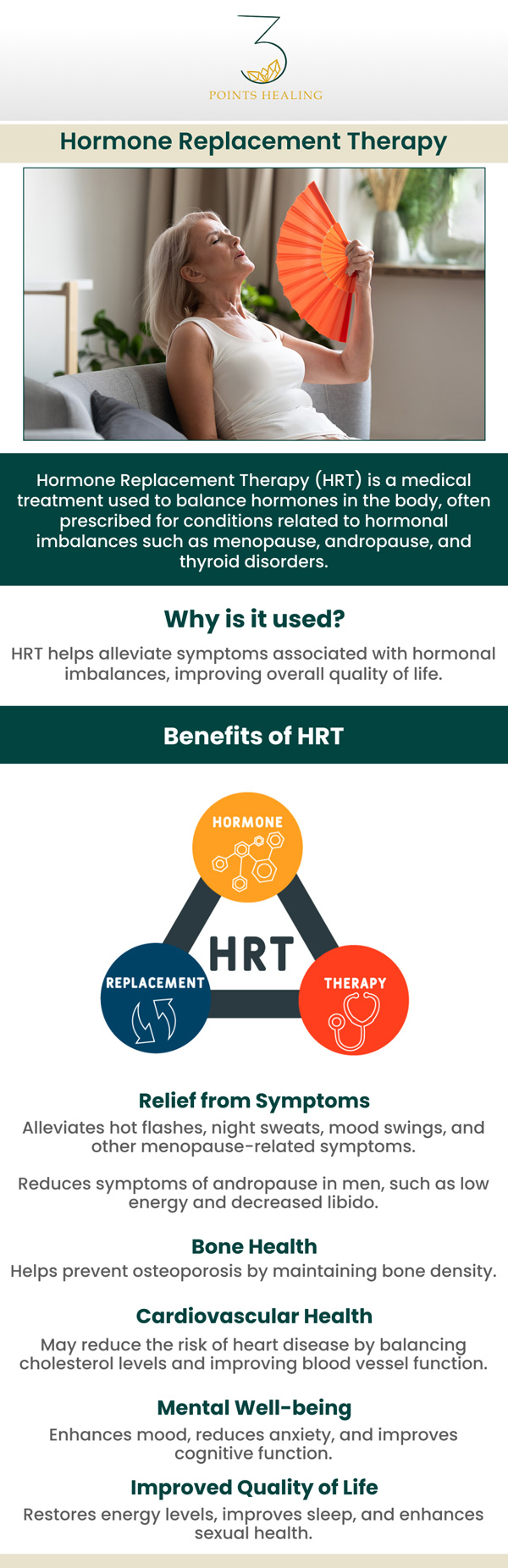 3
POINTS HEALING

Hormone Replacement Therapy

Hormone Replacement Therapy (HRT) is a medical treatment used to balance hormones in the body, often prescribed for conditions related to hormonal imbalances such as menopause, andropause, and thyroid disorders.

Why is it used?

HRT helps alleviate symptoms associated with hormonal imbalances, improving overall quality of life.

Benefits of HRT

HORMONE

HRT

REPLACEMENT

THERAPY

Relief from Symptoms

Alleviates hot flashes, night sweats, mood swings, and other menopause-related symptoms.

Reduces symptoms of andropause in men, such as low energy and decreased libido.

Bone Health

Helps prevent osteoporosis by maintaining bone density.

Cardiovascular Health

May reduce the risk of heart disease by balancing cholesterol levels and improving blood vessel function.

Mental Well-being

Enhances mood, reduces anxiety, and improves cognitive function.

Improved Quality of Life

Restores energy levels, improves sleep, and enhances sexual health.